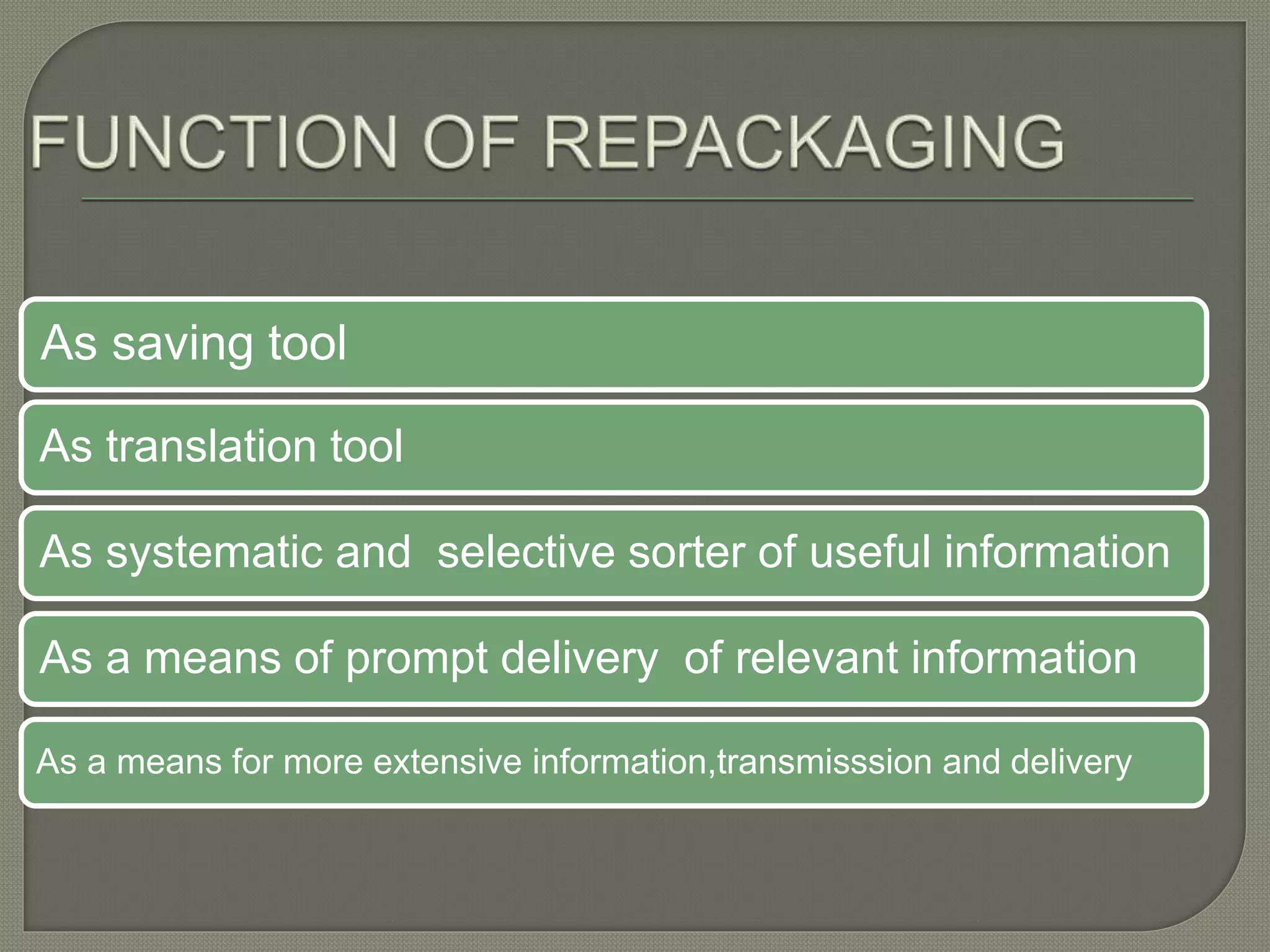 FUNCTION OF REPACKAGING

As saving tool

As translation tool

As systematic and selective sorter of useful information

As a means of prompt delivery of relevant information

As a means for more extensive information,transmisssion and delivery